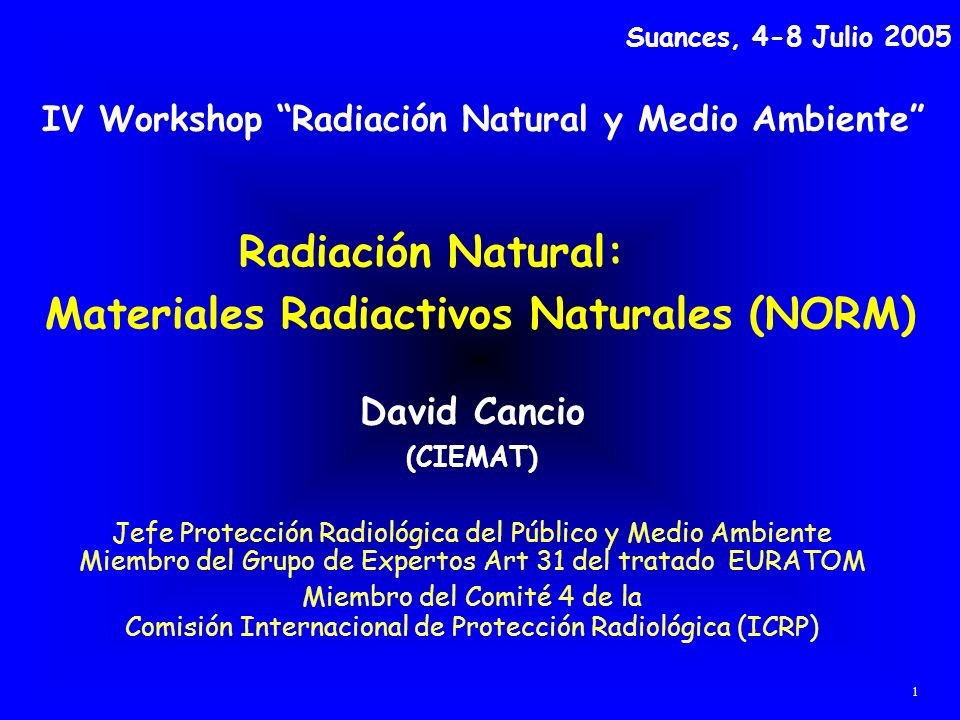 Suances, 4-8 Julio 2005

IV Workshop “Radiación Natural y Medio Ambiente”

Radiación Natural:
Materiales Radiactivos Naturales (NORM)

David Cancio
(CIEMAT)

Jefe Protección Radiológica del Público y Medio Ambiente
Miembro del Grupo de Expertos Art 31 del tratado EURATOM
Miembro del Comité 4 de la
Comisión Internacional de Protección Radiológica (ICRP)

1